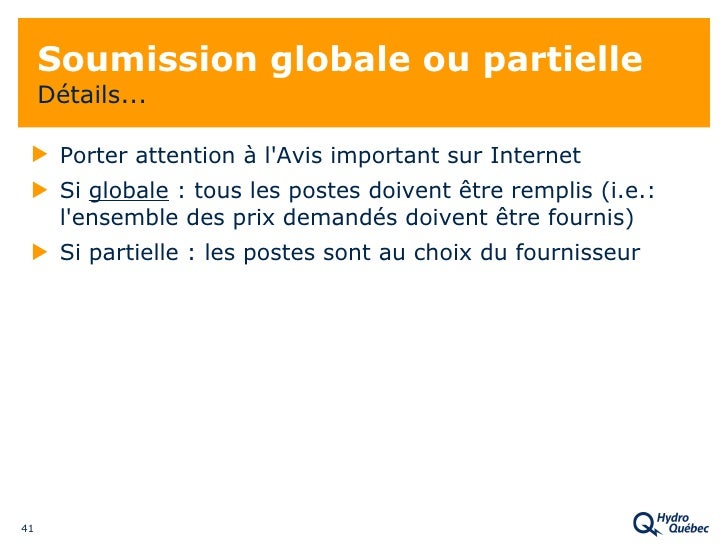 Soumission globale ou partielle
Détails...

Porter attention à l'Avis important sur Internet

Si globale : tous les postes doivent être remplis (i.e.: l'ensemble des prix demandés doivent être fournis)

Si partielle : les postes sont au choix du fournisseur

41

Hydro Québec